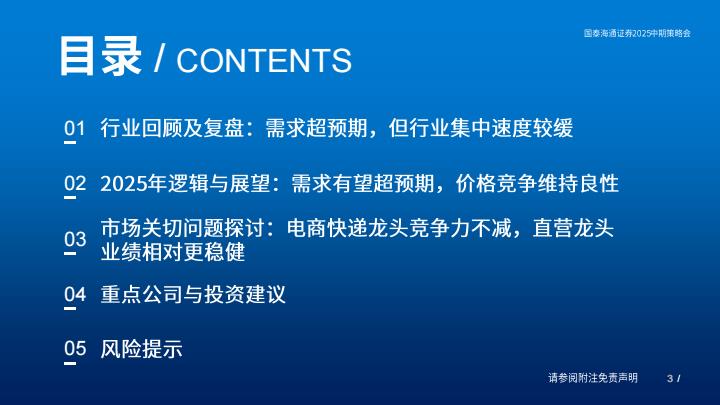 国泰海通证券2025中期策略会

目录 / CONTENTS

01 行业回顾及复盘：需求超预期，但行业集中速度较缓

02 2025年逻辑与展望：需求有望超预期，价格竞争维持良性

03 市场关切问题探讨：电商快递龙头竞争力不减，直营龙头业绩相对更稳健

04 重点公司与投资建议

05 风险提示

请参阅附注免责声明 3 /